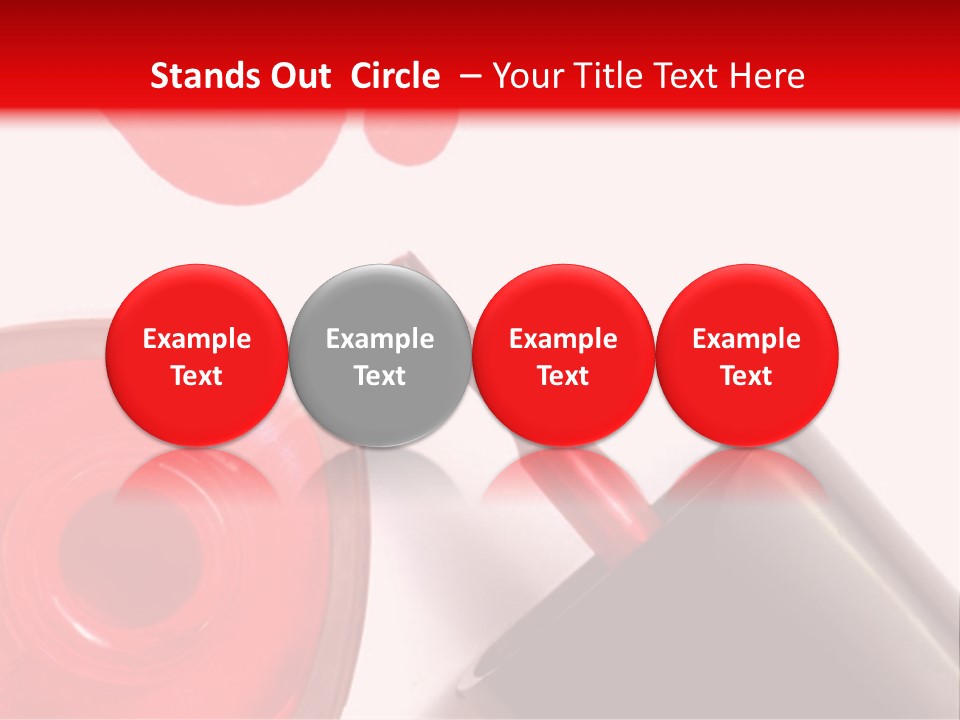 Stands Out Circle – Your Title Text Here

Example Text

Example Text

Example Text

Example Text